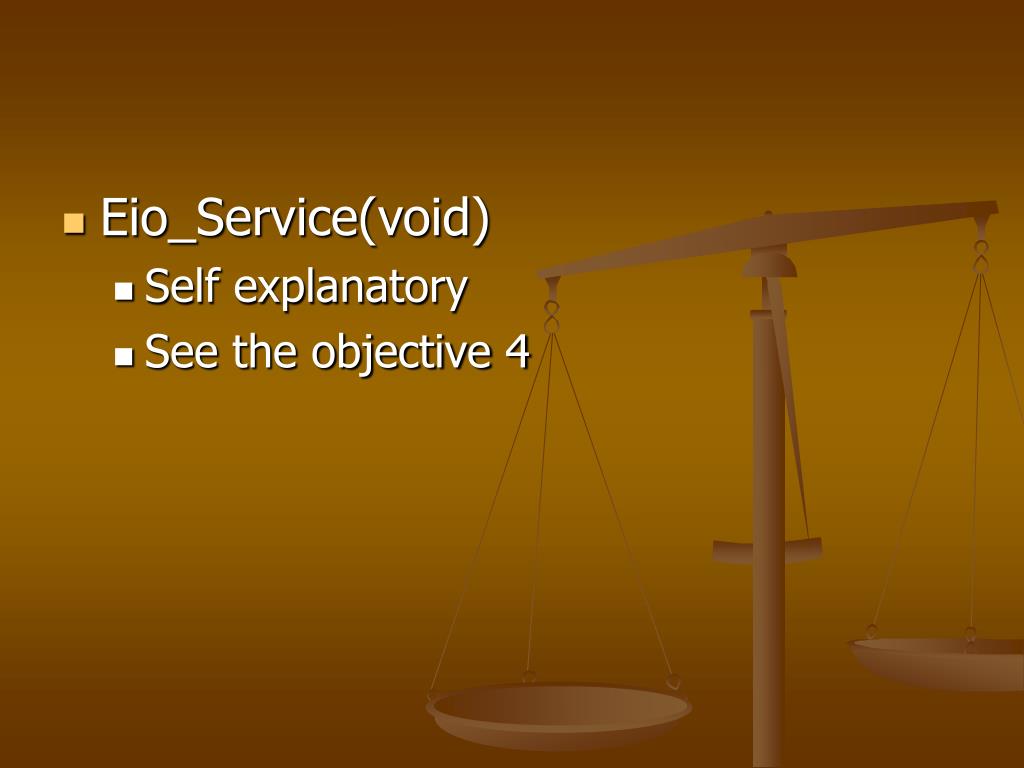 Eio_Service(void)

Self explanatory

See the objective 4